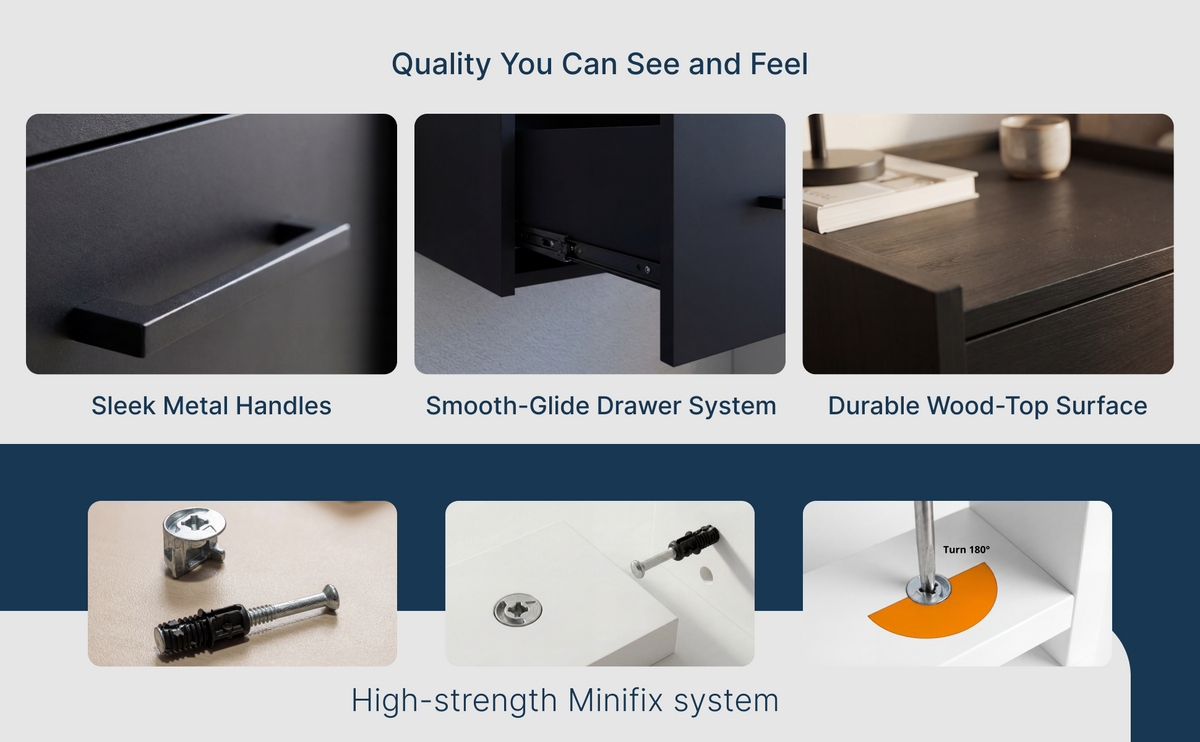 Quality You Can See and Feel

Sleek Metal Handles

Smooth-Glide Drawer System

Durable Wood-Top Surface

Turn 180°

High-strength Minifix system